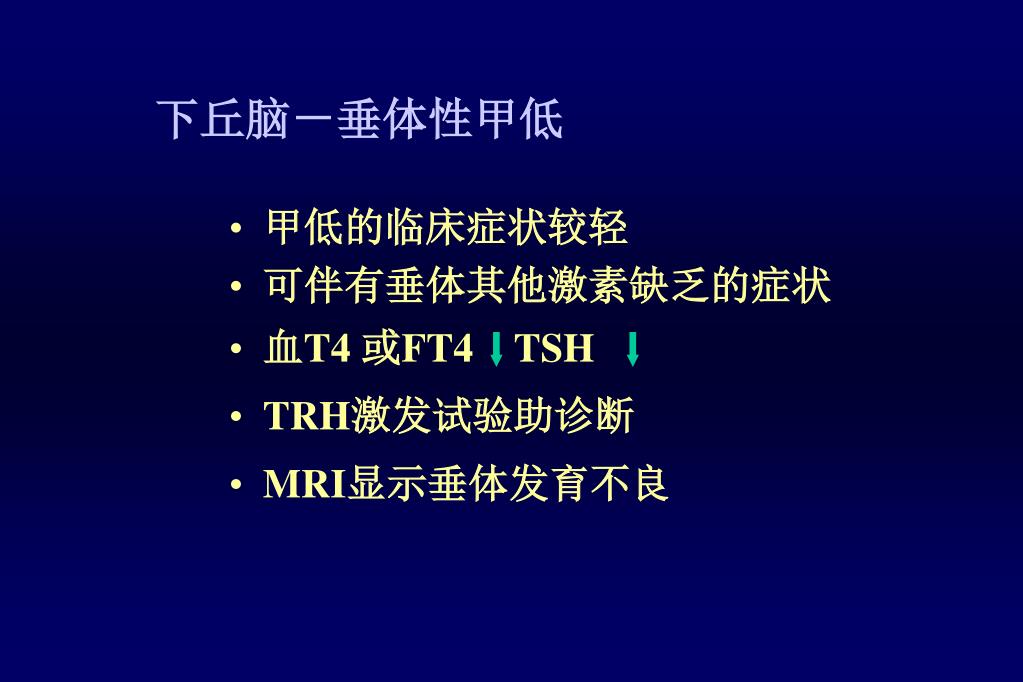 下丘脑－垂体性甲低

• 甲低的临床症状较轻
• 可伴有垂体其他激素缺乏的症状
• 血T4 或FT4 ↓ TSH ↓
• TRH激发试验助诊断
• MRI显示垂体发育不良